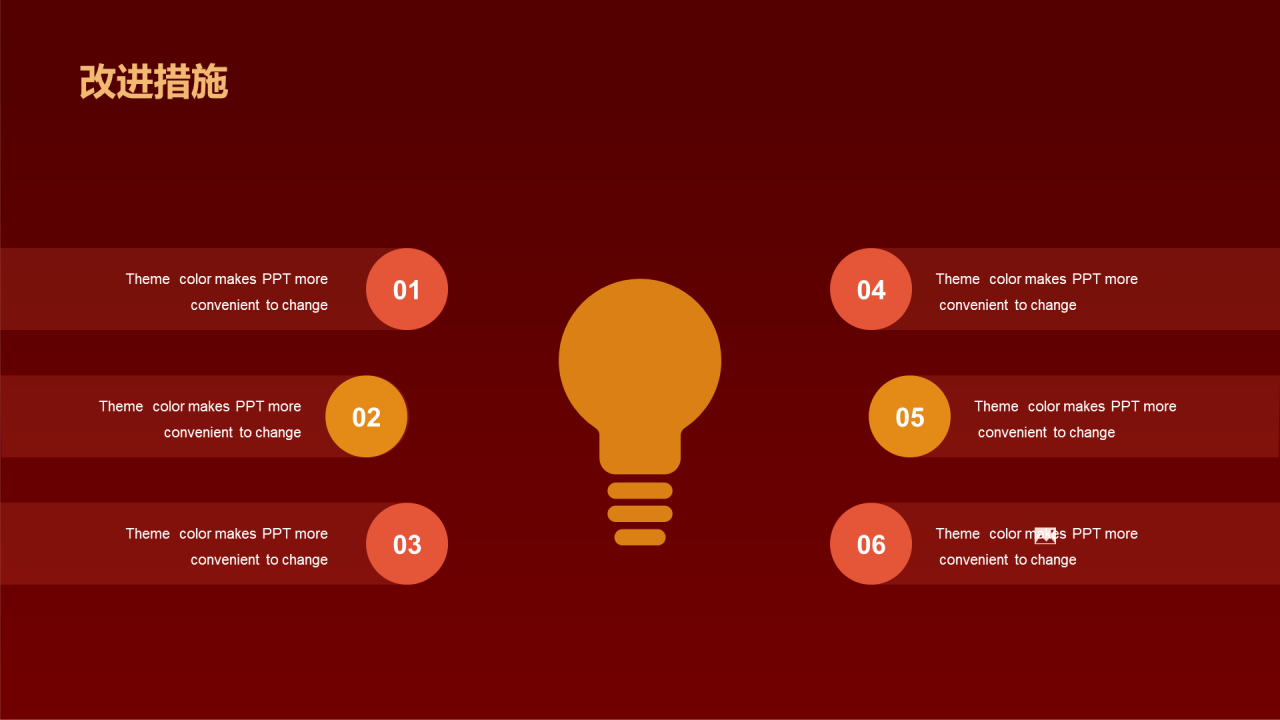 改进措施

Theme color makes PPT more convenient to change

01

Theme color makes PPT more convenient to change

02

Theme color makes PPT more convenient to change

03

04

Theme color makes PPT more convenient to change

05

Theme color makes PPT more convenient to change

06

Theme color makes PPT more convenient to change